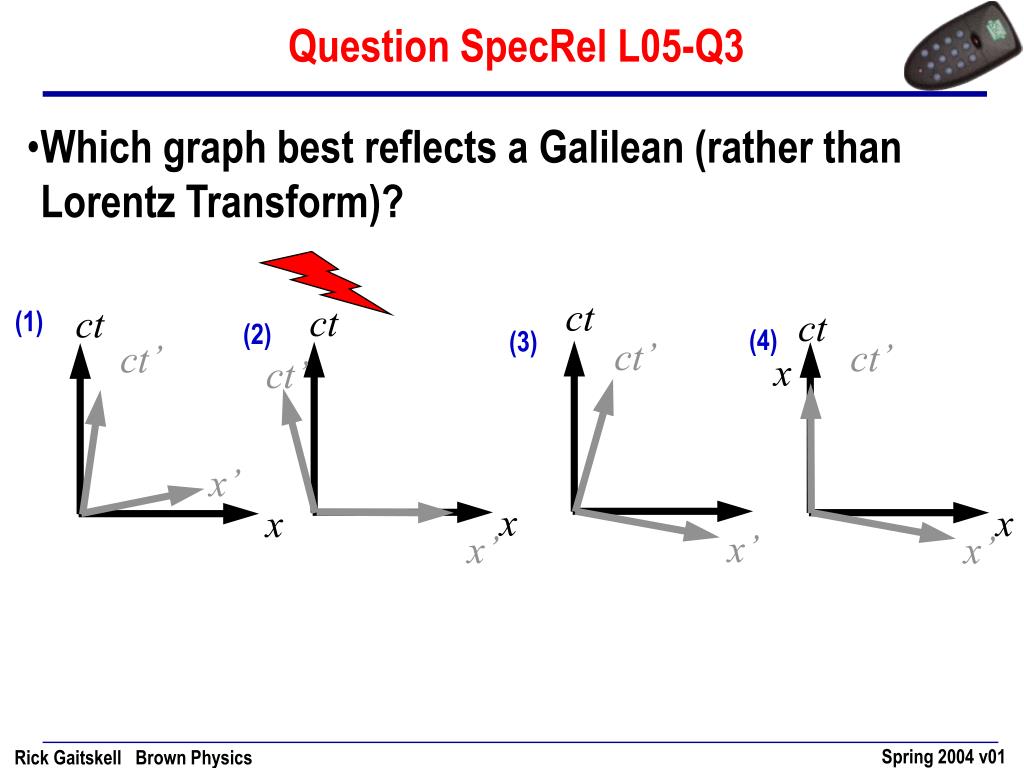 Question SpecRel L05-Q3

•Which graph best reflects a Galilean (rather than Lorentz Transform)?

(1) $ct$ $ct'$ $x'$ $x$

(2) $ct$ $ct'$ $x$ $x'$

(3) $ct$ $ct'$ $x'$

(4) $ct$ $x$ $ct'$ $x$ $x'$

Rick Gaitskell Brown Physics

Spring 2004 v01